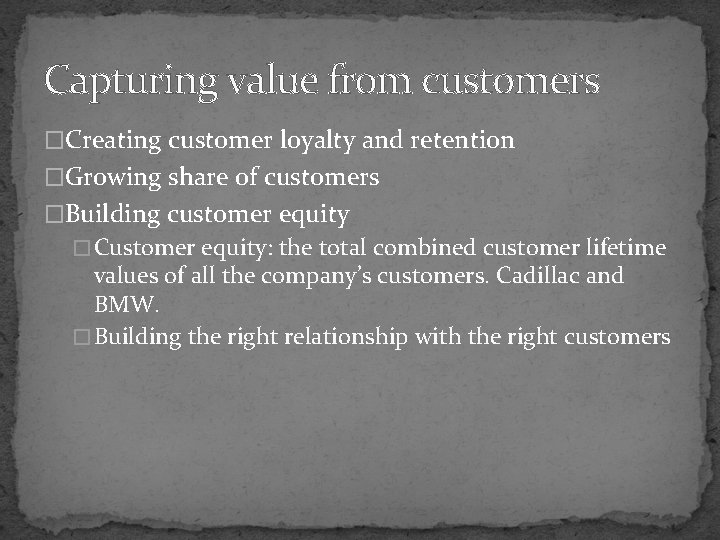 Capturing value from customers

□Creating customer loyalty and retention

□Growing share of customers

□Building customer equity

□Customer equity: the total combined customer lifetime values of all the company's customers. Cadillac and BMW.

□Building the right relationship with the right customers